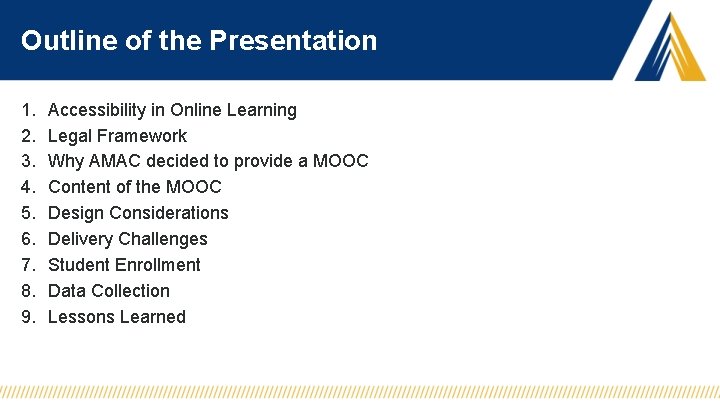 Outline of the Presentation

1. Accessibility in Online Learning
2. Legal Framework
3. Why AMAC decided to provide a MOOC
4. Content of the MOOC
5. Design Considerations
6. Delivery Challenges
7. Student Enrollment
8. Data Collection
9. Lessons Learned